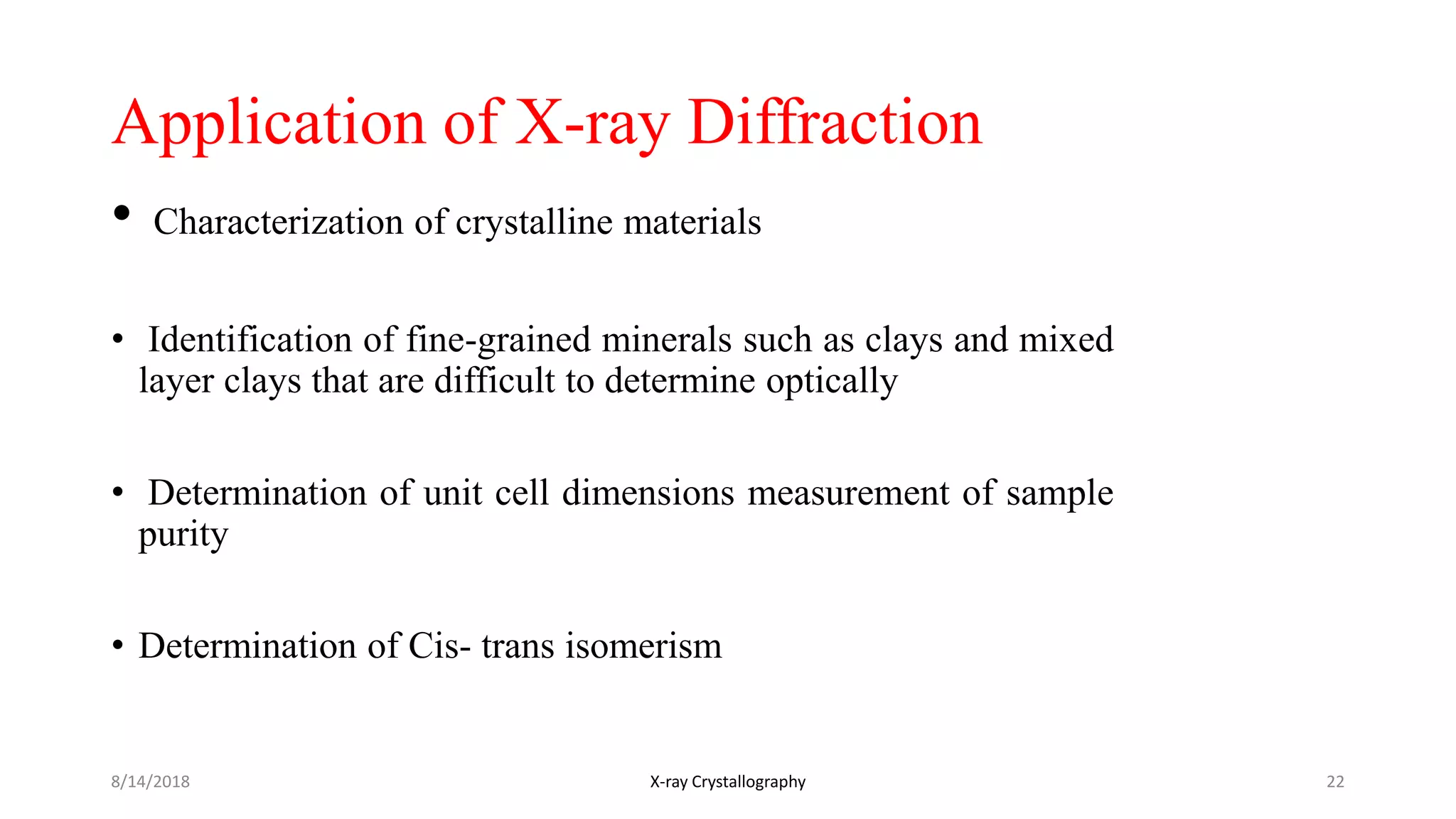 Application of X-ray Diffraction

• Characterization of crystalline materials

• Identification of fine-grained minerals such as clays and mixed layer clays that are difficult to determine optically

• Determination of unit cell dimensions measurement of sample purity

• Determination of Cis- trans isomerism

8/14/2018

X-ray Crystallography

22